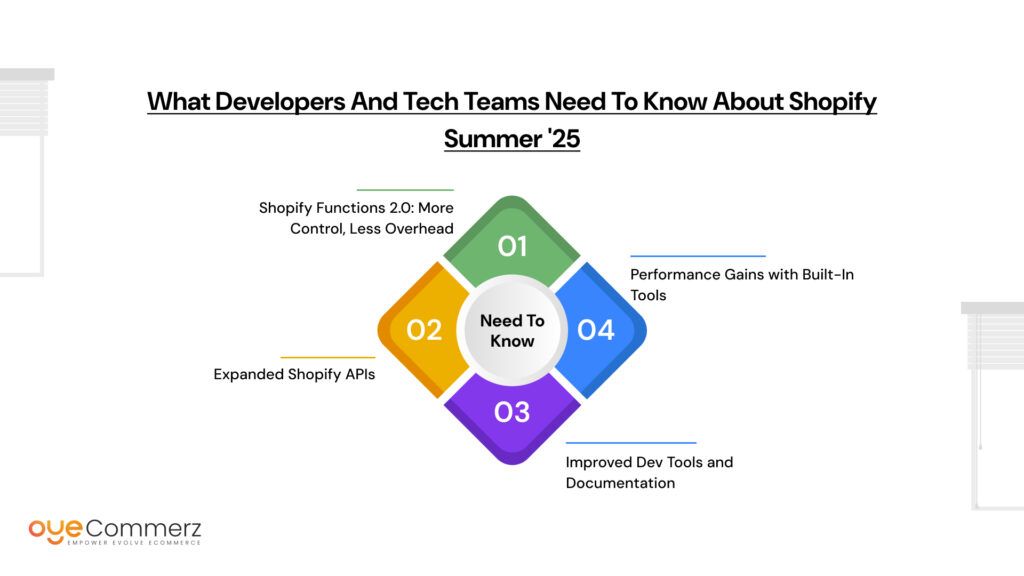 What Developers And Tech Teams Need To Know About Shopify Summer '25

Shopify Functions 2.0: More Control, Less Overhead

01

Performance Gains with Built-In Tools

02

Need To Know

04

Expanded Shopify APIs

03

Improved Dev Tools and Documentation

oyeCommerz
EMPOWER EVOLVE ECOMMERCE